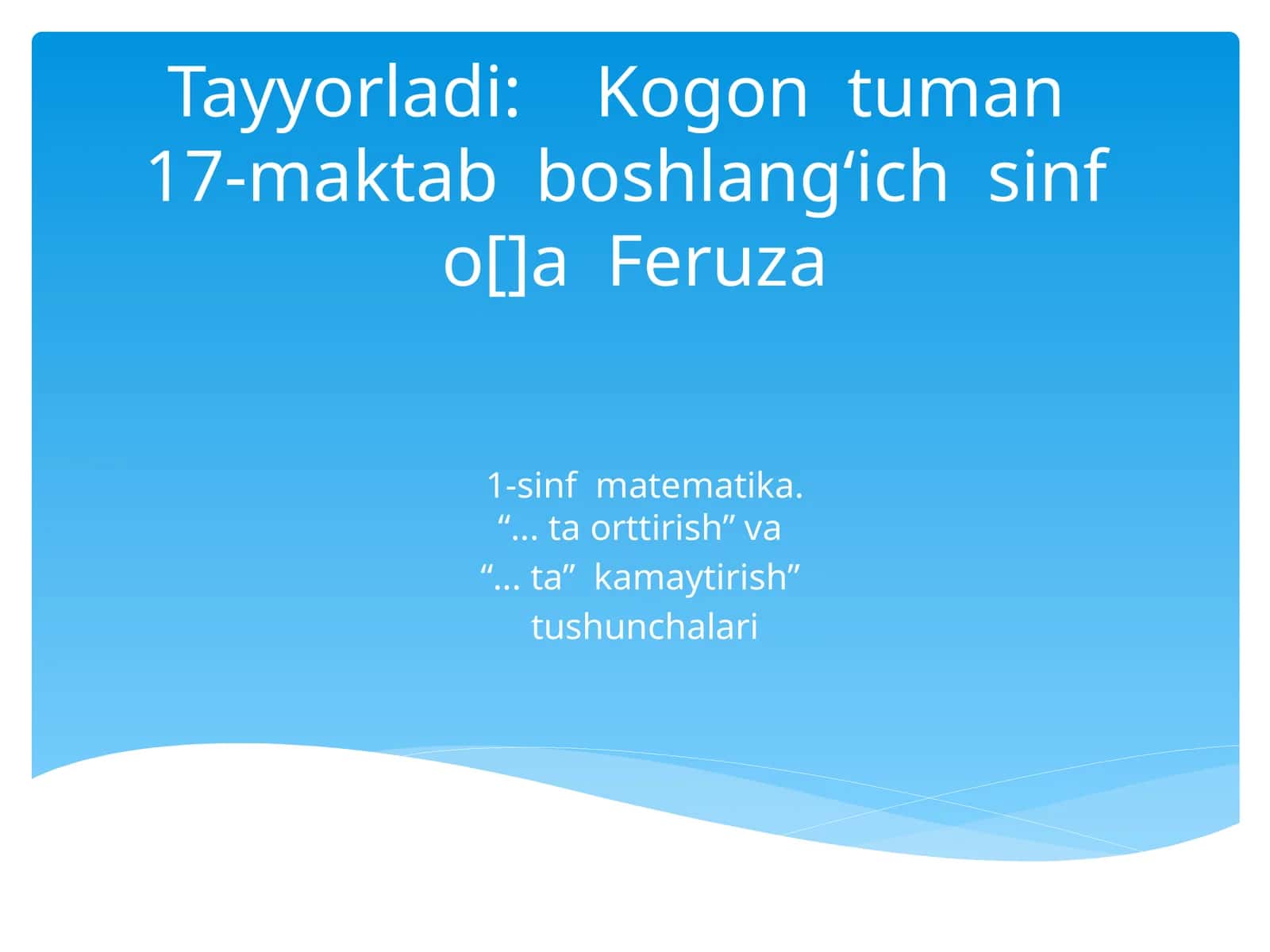 Tayyorladi: Kogon tuman 17-maktab boshlang‘ich sinf o[]a Feruza

1-sinf matematika.
“... ta orttirish” va
“... ta” kamaytirish”
tushunchalari